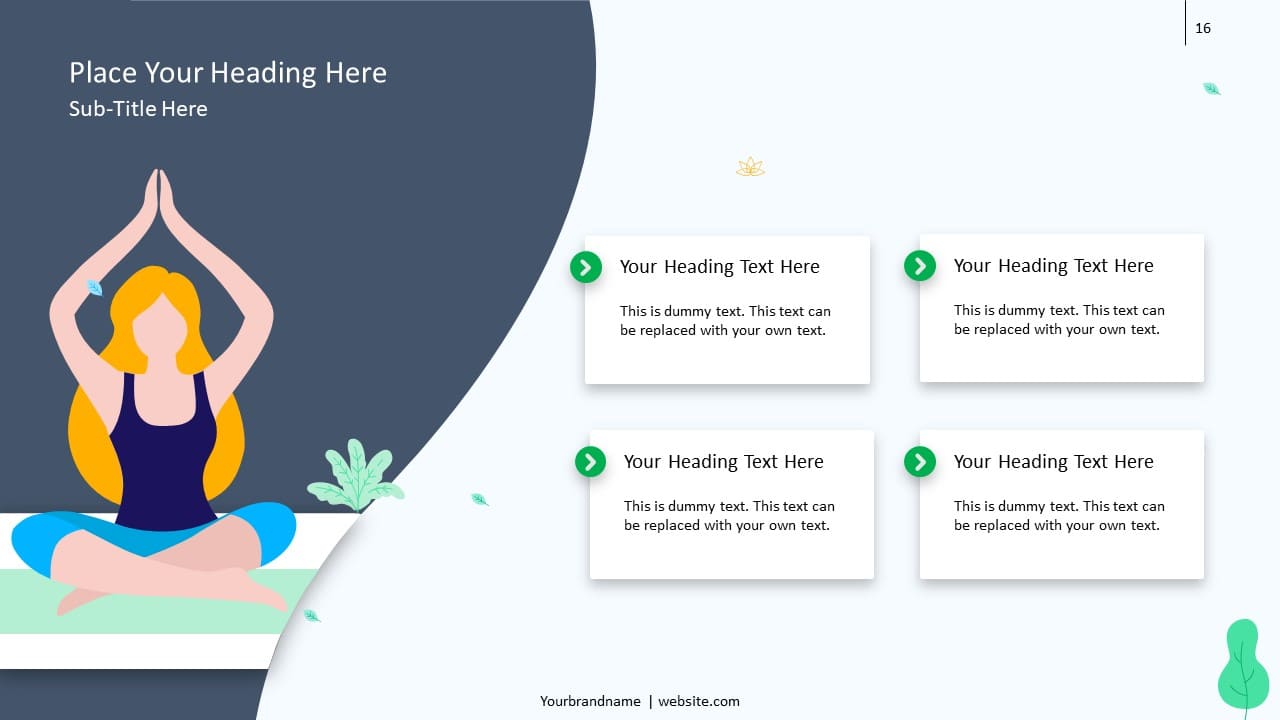 16

Place Your Heading Here
Sub-Title Here

Your Heading Text Here
This is dummy text. This text can be replaced with your own text.

Your Heading Text Here
This is dummy text. This text can be replaced with your own text.

Your Heading Text Here
This is dummy text. This text can be replaced with your own text.

Your Heading Text Here
This is dummy text. This text can be replaced with your own text.

Yourbrandname | website.com